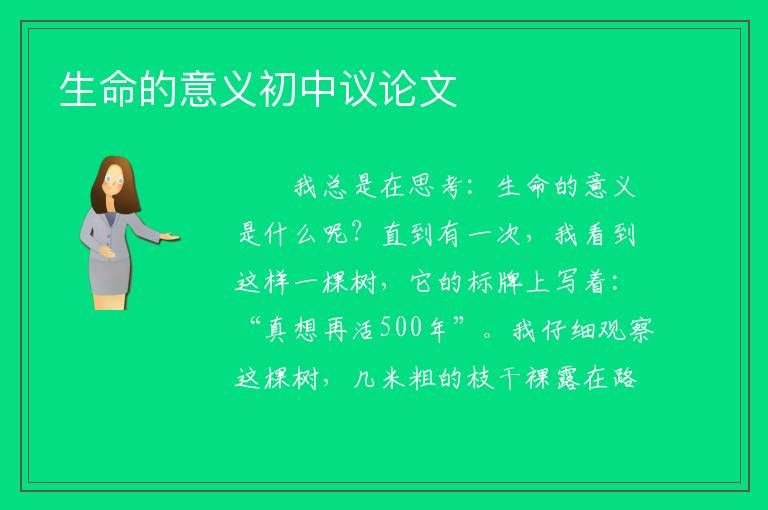 生命的意义初中议论文

我总是在思考：生命的意义是什么呢？直到有一次，我看到这样一棵树，它的标牌上写着：“真想再活500年”。我仔细观察这棵树，几米粗的枝干裸露在路